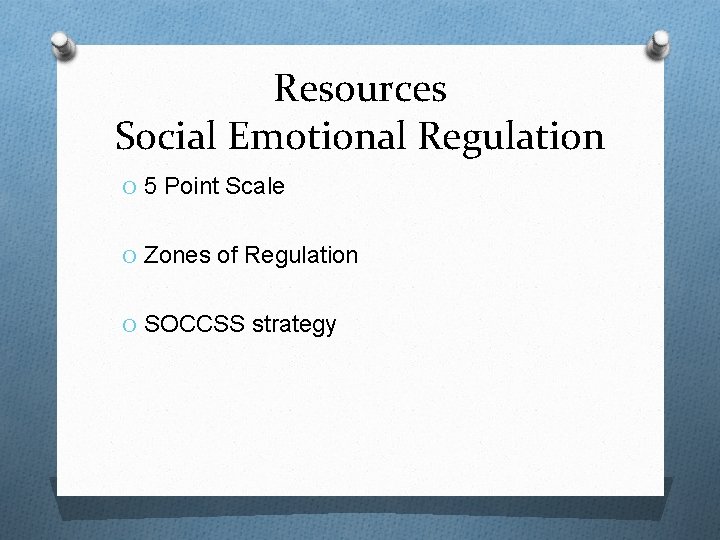 Resources
Social Emotional Regulation

O 5 Point Scale

O Zones of Regulation

O SOCCSS strategy